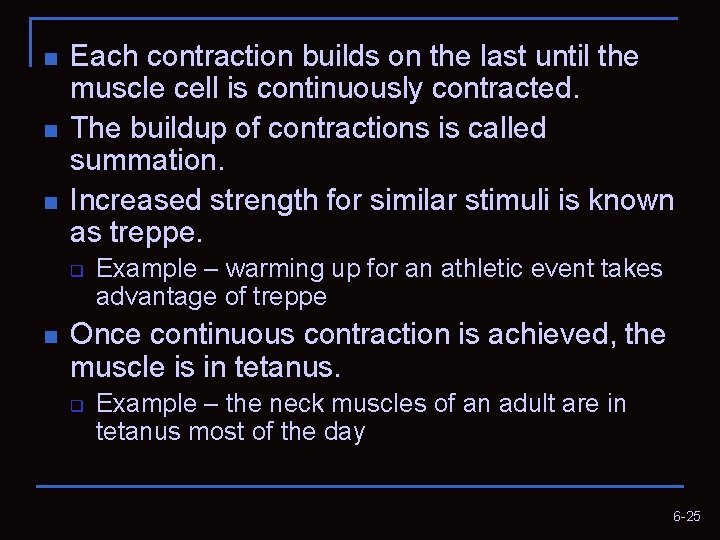 - Each contraction builds on the last until the muscle cell is continuously contracted.
- The buildup of contractions is called summation.
- Increased strength for similar stimuli is known as treppe.
  - Example – warming up for an athletic event takes advantage of treppe
- Once continuous contraction is achieved, the muscle is in tetanus.
  - Example – the neck muscles of an adult are in tetanus most of the day

6-25